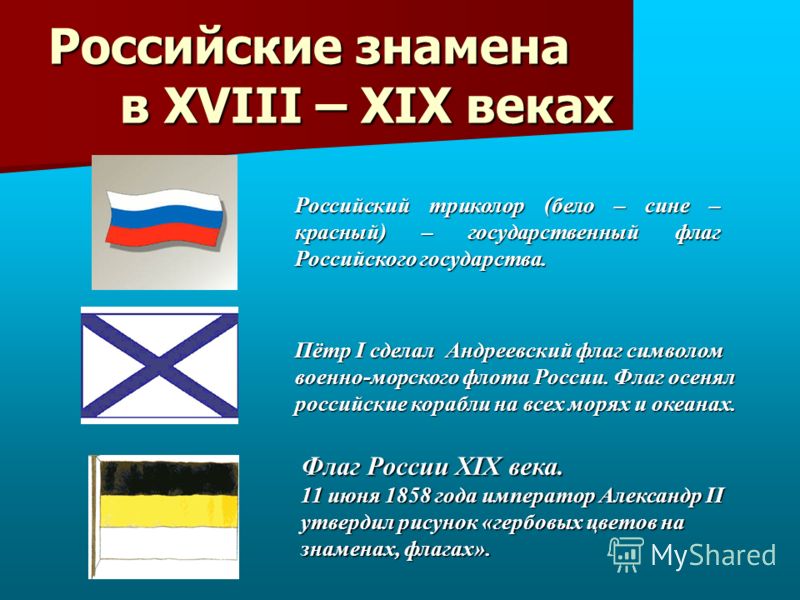 Российские знамена в XVIII – XIX веках

Российский триколор (бело – сине – красный) – государственный флаг Российского государства.

Пётр I сделал Андреевский флаг символом военно-морского флота России. Флаг осенял российские корабли на всех морях и океанах.

Флаг России XIX века.
11 июня 1858 года император Александр II утвердил рисунок «гербовых цветов на знаменах, флагах».

MyShared